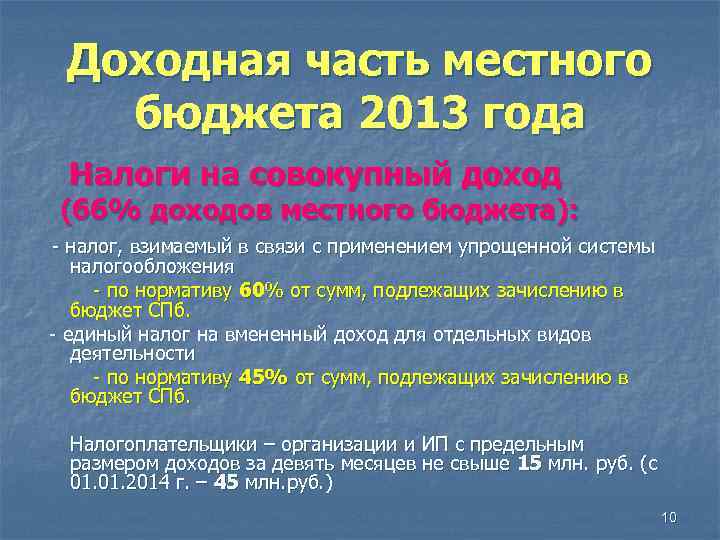 Доходная часть местного бюджета 2013 года

Налоги на совокупный доход (66% доходов местного бюджета):

- налог, взимаемый в связи с применением упрощенной системы налогообложения

- по нормативу 60% от сумм, подлежащих зачислению в бюджет СПб.

- единый налог на вмененный доход для отдельных видов деятельности

- по нормативу 45% от сумм, подлежащих зачислению в бюджет СПб.

Налогоплательщики – организации и ИП с предельным размером доходов за девять месяцев не свыше 15 млн. руб. (с 01.01.2014 г. – 45 млн.руб.)

10